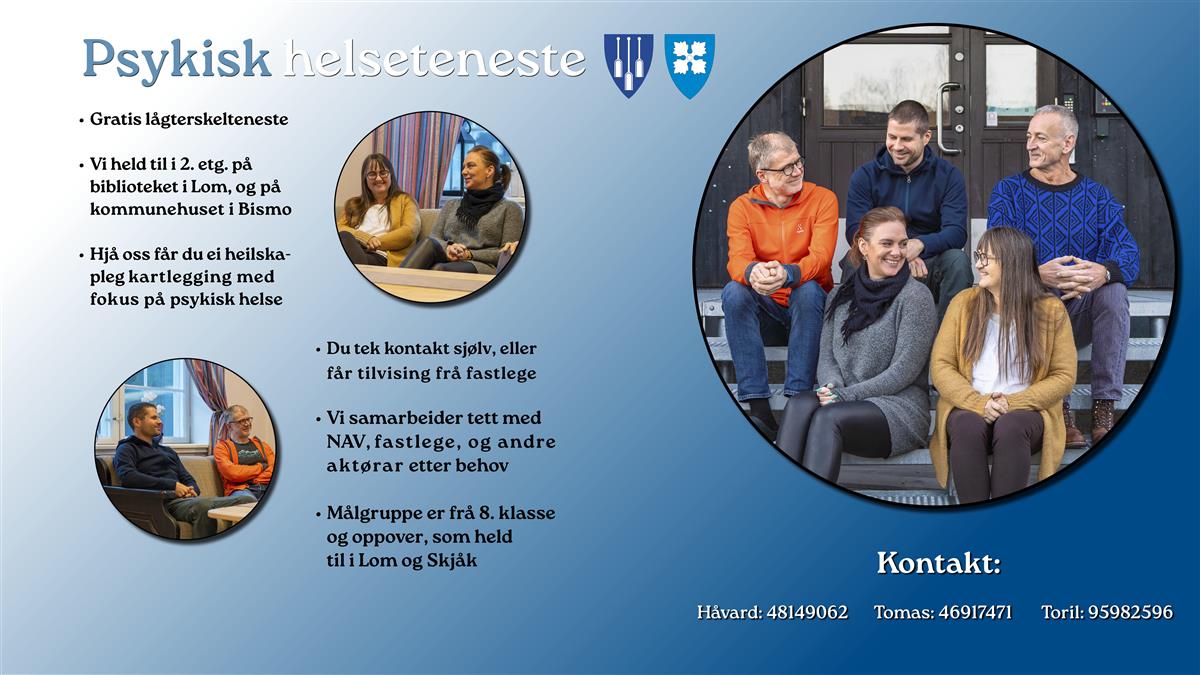 Psykisk helseteneste

• Gratis lågterskelteneste

• Vi held til i 2. etg. på biblioteket i Lom, og på kommunehuset i Bismo

• Hjå oss får du ei heilskapleg kartlegging med fokus på psykisk helse

• Du tek kontakt sjølv, eller får tilvising frå fastlege

• Vi samarbeider tett med NAV, fastlege, og andre aktørar etter behov

• Målgruppe er frå 8. klasse og oppover, som held til i Lom og Skjåk

Kontakt:

Håvard: 48149062 Tomas: 46917471 Toril: 95982596